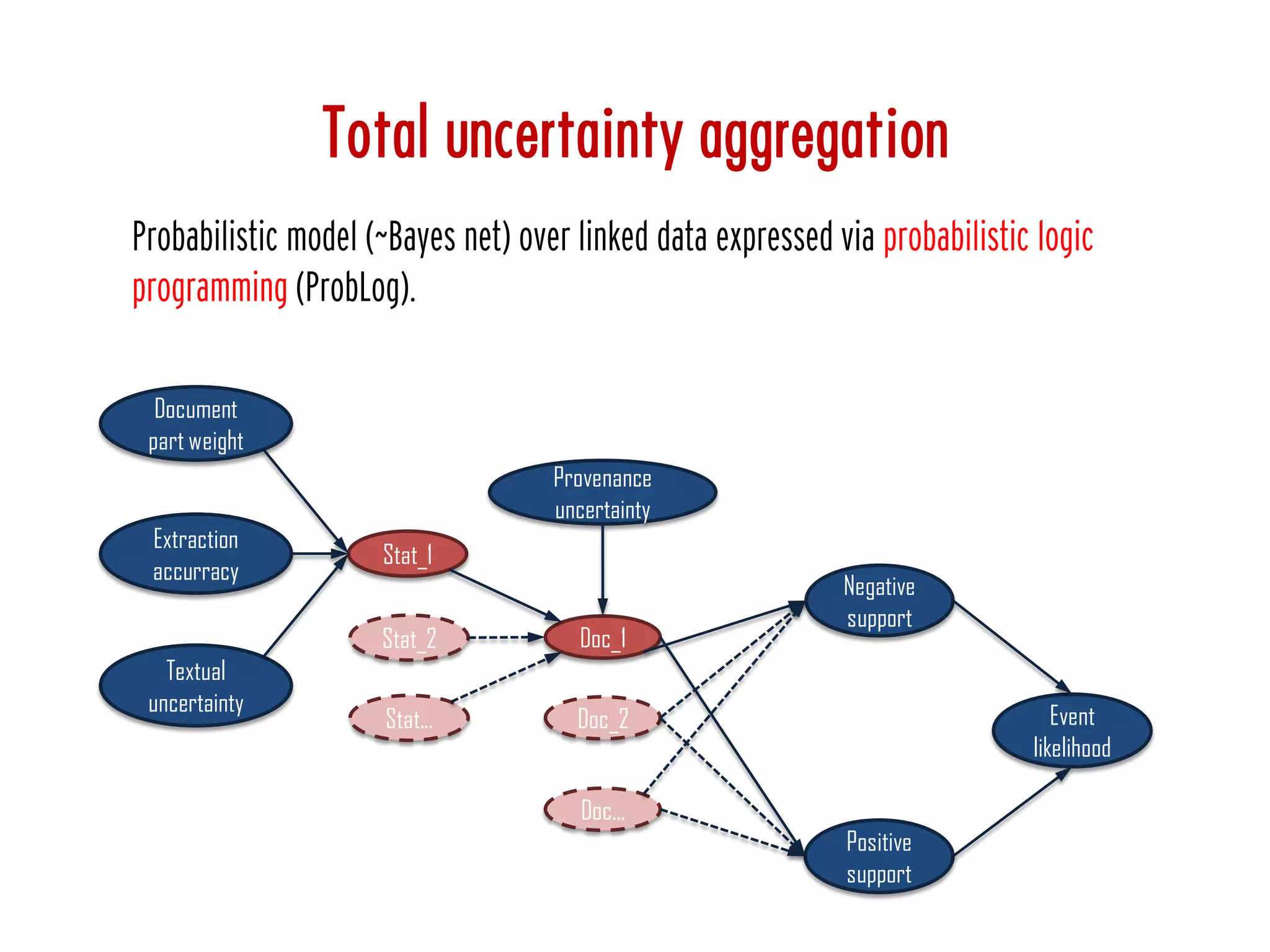 Total uncertainty aggregation

Probabilistic model (~Bayes net) over linked data expressed via probabilistic logic programming (ProbLog).

Document part weight

Extraction accurracy

Textual uncertainty

Stat_1

Stat_2

Stat...

Provenance uncertainty

Doc_1

Doc_2

Doc...

Negative support

Positive support

Event likelihood